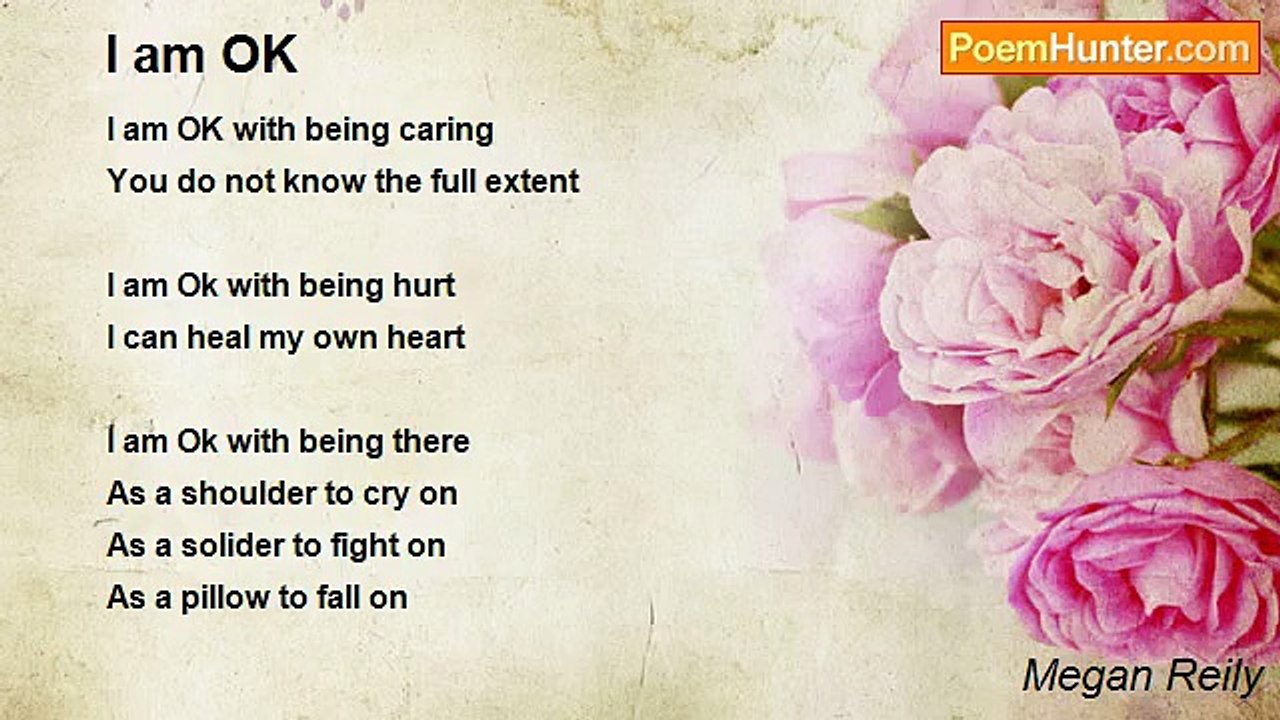 I am OK

PoemHunter.com

I am OK with being caring
You do not know the full extent

I am Ok with being hurt
I can heal my own heart

I am Ok with being there
As a shoulder to cry on
As a solider to fight on
As a pillow to fall on

Megan Reily